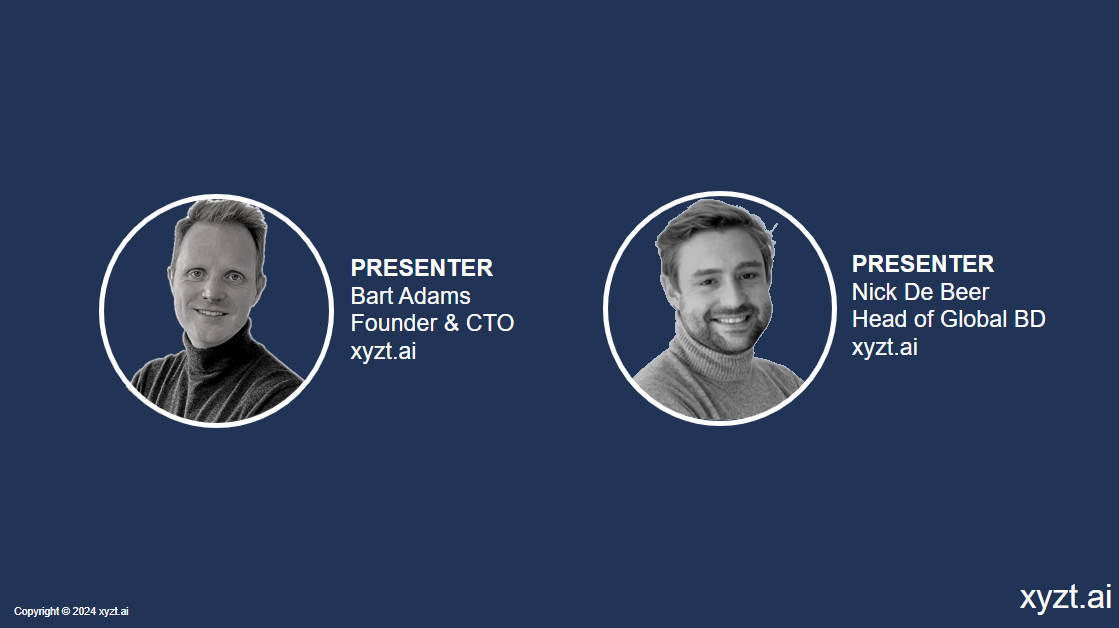 PRESENTER
Bart Adams
Founder & CTO
xyzt.ai

PRESENTER
Nick De Beer
Head of Global BD
xyzt.ai

Copyright © 2024 xyzt.ai

xyzt.ai